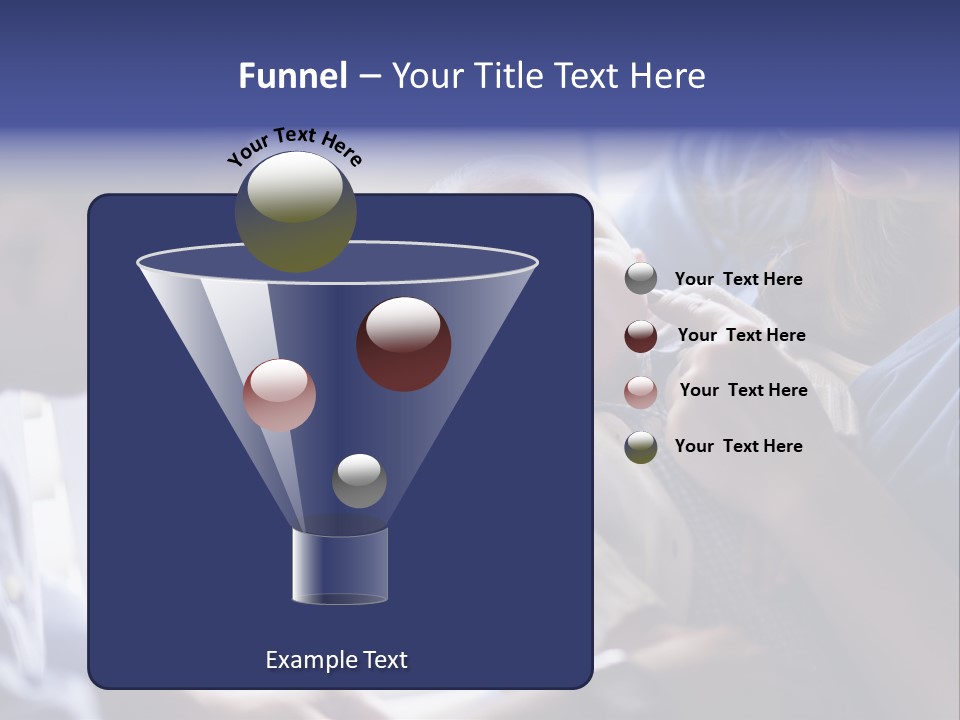 Funnel – Your Title Text Here

Your Text Here

Your Text Here

Your Text Here

Your Text Here

Your Text Here

Example Text